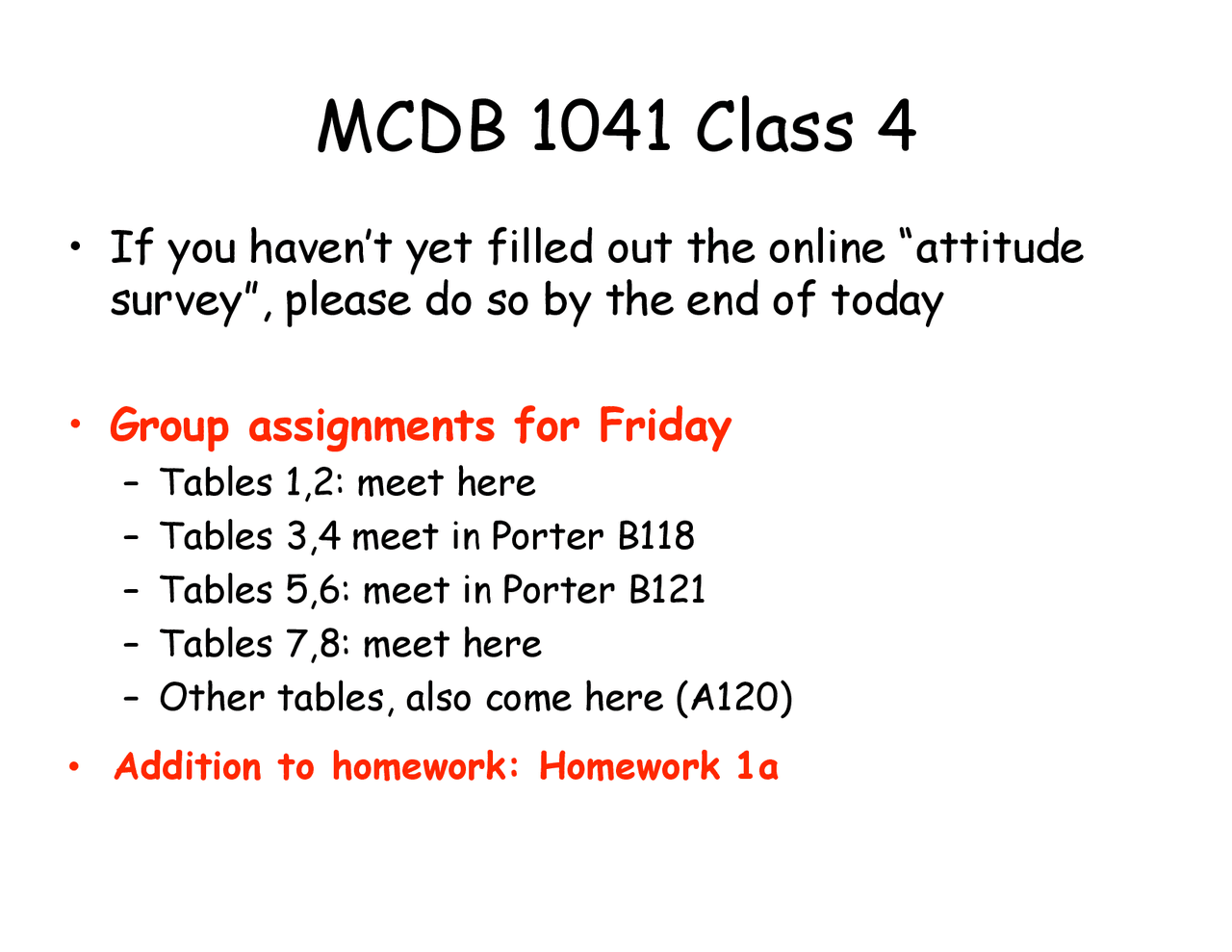 MCDB 1041 Class 4

• If you haven't yet filled out the online "attitude survey", please do so by the end of today

• Group assignments for Friday
– Tables 1,2: meet here
– Tables 3,4 meet in Porter B118
– Tables 5,6: meet in Porter B121
– Tables 7,8: meet here
– Other tables, also come here (A120)

• Addition to homework: Homework 1a